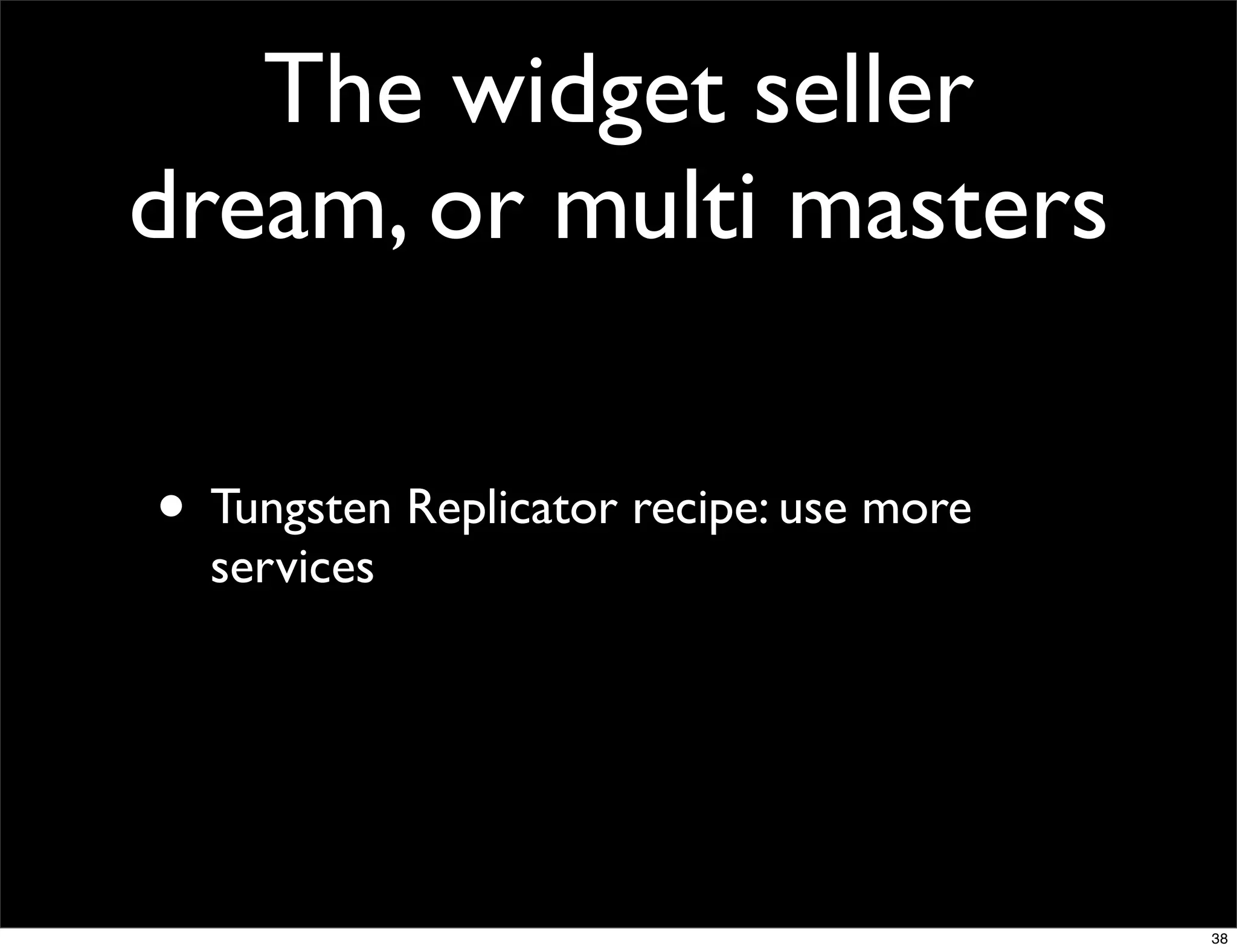 The widget seller dream, or multi masters

• Tungsten Replicator recipe: use more services

38